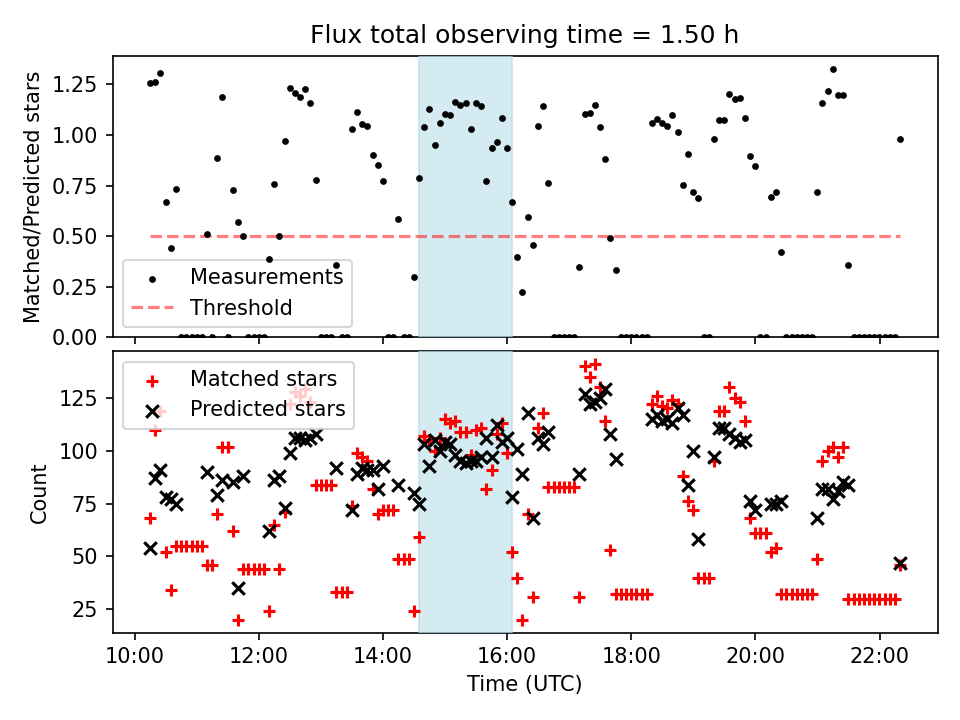 Flux total observing time = 1.50 h

Matched/Predicted stars

1.25
1.00
0.75
0.50
0.25
0.00

Measurements
Threshold

Count

125
100
75
50
25

Matched stars
Predicted stars

10:00 12:00 14:00 16:00 18:00 20:00 22:00

Time (UTC)